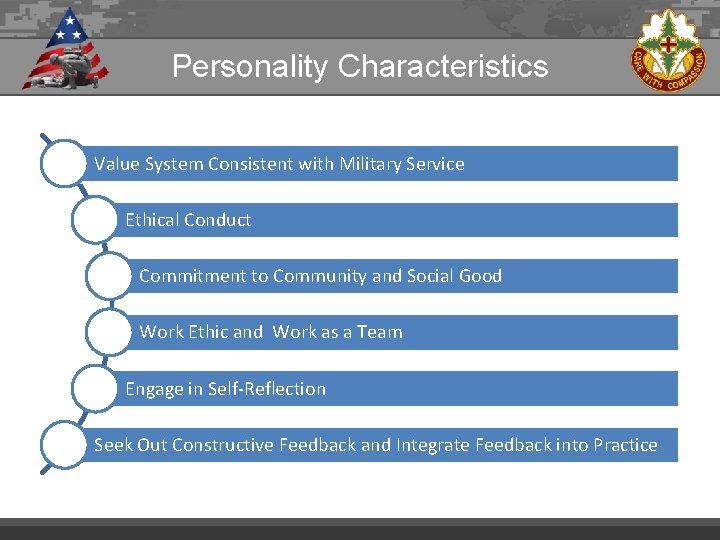 Personality Characteristics

CARE WITH COMPASSION

Value System Consistent with Military Service

Ethical Conduct

Commitment to Community and Social Good

Work Ethic and Work as a Team

Engage in Self-Reflection

Seek Out Constructive Feedback and Integrate Feedback into Practice